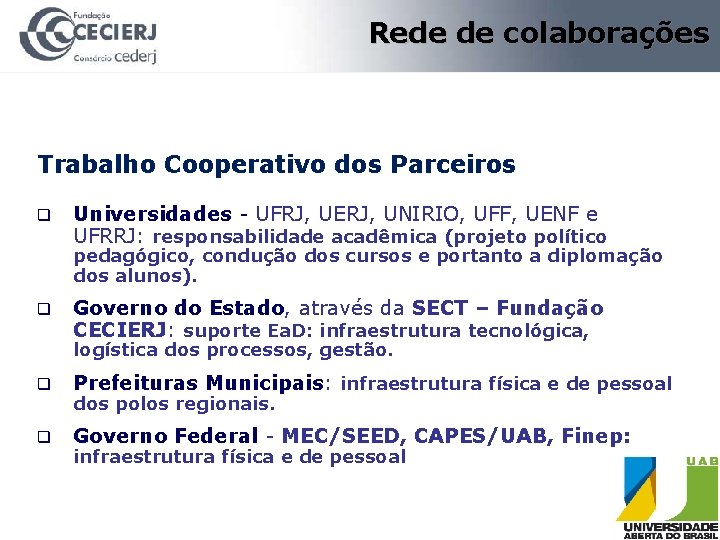 Fundação CECIERJ Consórcio cederj

Rede de colaborações

Trabalho Cooperativo dos Parceiros

❑ Universidades - UFRJ, UERJ, UNIRIO, UFF, UENF e UFRRJ: responsabilidade acadêmica (projeto político pedagógico, condução dos cursos e portanto a diplomação dos alunos).

❑ Governo do Estado, através da SECT – Fundação CECIERJ: suporte EaD: infraestrutura tecnológica, logística dos processos, gestão.

❑ Prefeituras Municipais: infraestrutura física e de pessoal dos polos regionais.

❑ Governo Federal - MEC/SEED, CAPES/UAB, Finep: infraestrutura física e de pessoal

UAB
UNIVERSIDADE ABERTA DO BRASIL